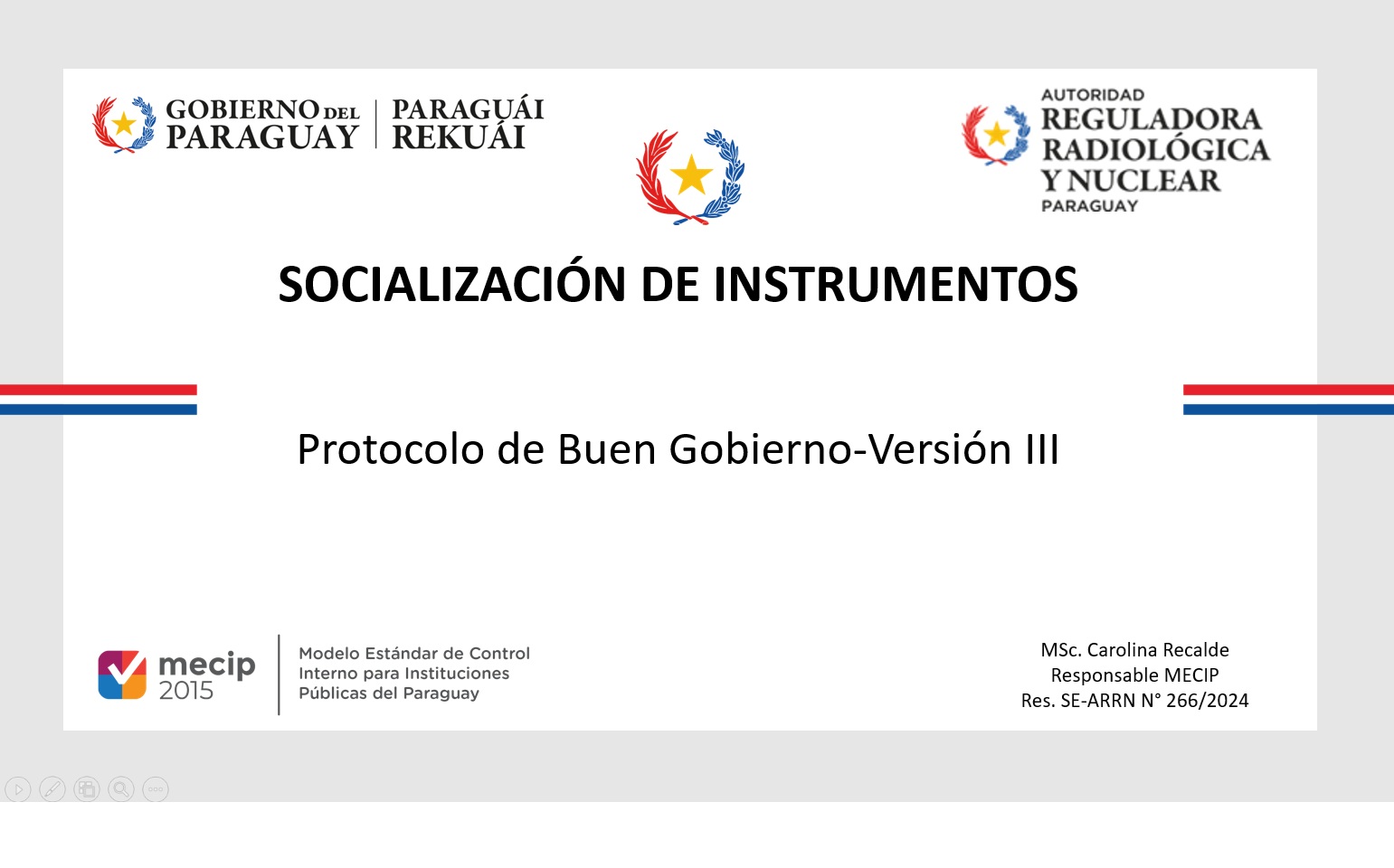 GOBIERNO DEL PARAGUAY | PARAGUÁI REKUÁI

AUTORIDAD REGULADORA RADIOLÓGICA Y NUCLEAR PARAGUAY

SOCIALIZACIÓN DE INSTRUMENTOS

Protocolo de Buen Gobierno-Versión III

mecip 2015

Modelo Estándar de Control Interno para Instituciones Públicas del Paraguay

MSc. Carolina Recalde
Responsable MECIP
Res. SE-ARRN N° 266/2024